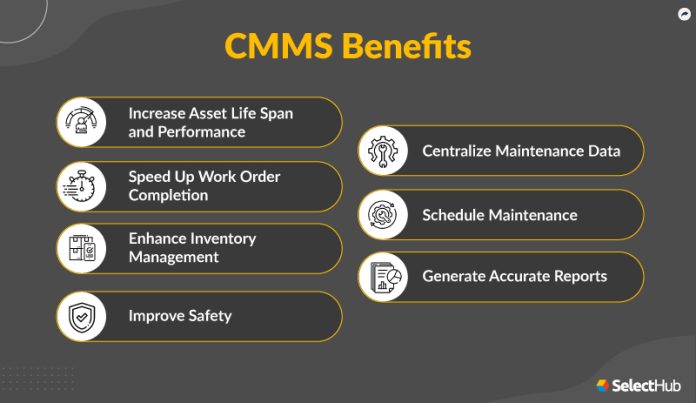 CMMS Benefits

Increase Asset Life Span and Performance

Speed Up Work Order Completion

Enhance Inventory Management

Improve Safety

Centralize Maintenance Data

Schedule Maintenance

Generate Accurate Reports

SelectHub